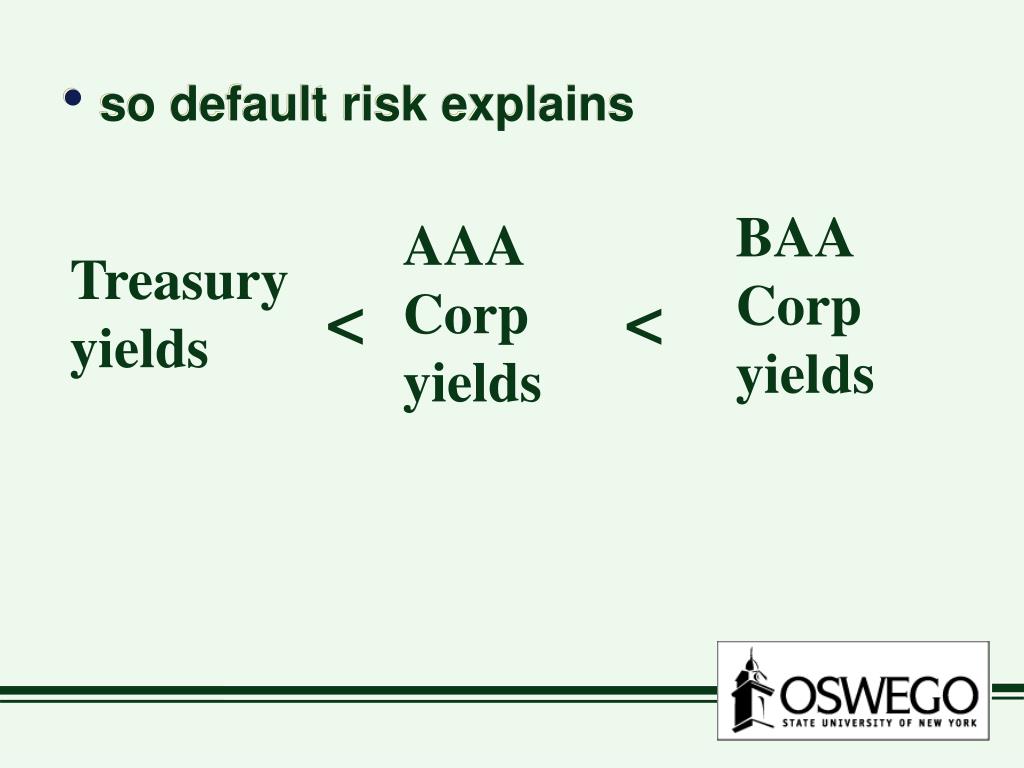 • so default risk explains

Treasury yields < AAA Corp yields < BAA Corp yields

OSWEGO
STATE UNIVERSITY OF NEW YORK